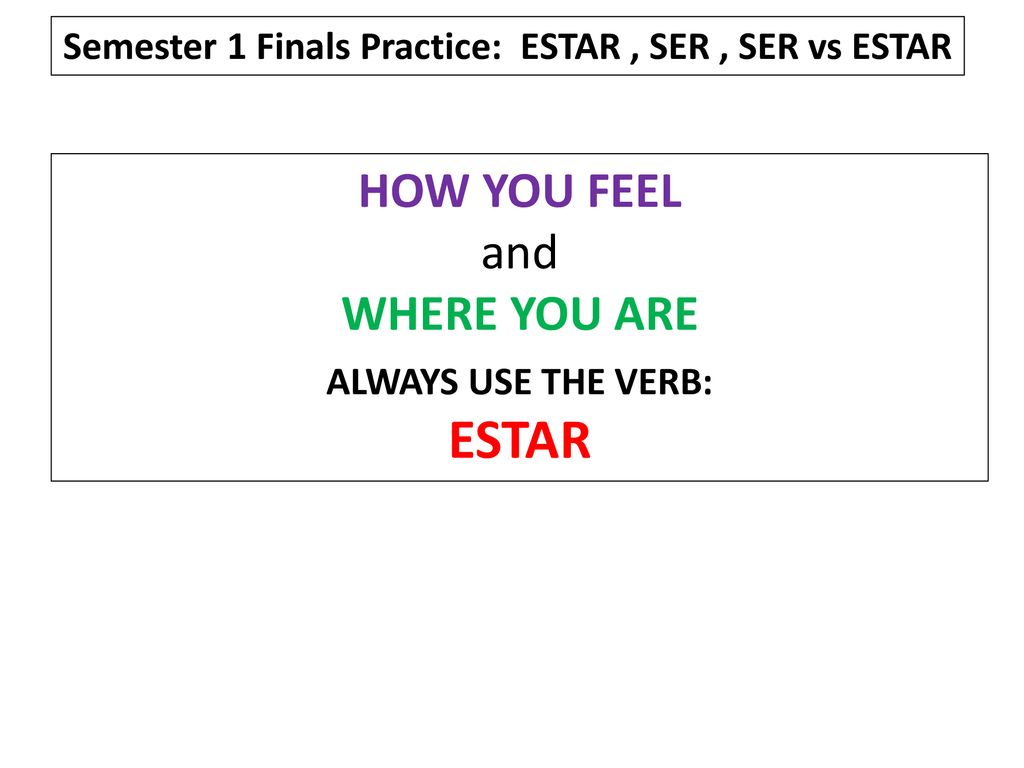 Semester 1 Finals Practice: ESTAR , SER , SER vs ESTAR

HOW YOU FEEL
and
WHERE YOU ARE
ALWAYS USE THE VERB:
ESTAR